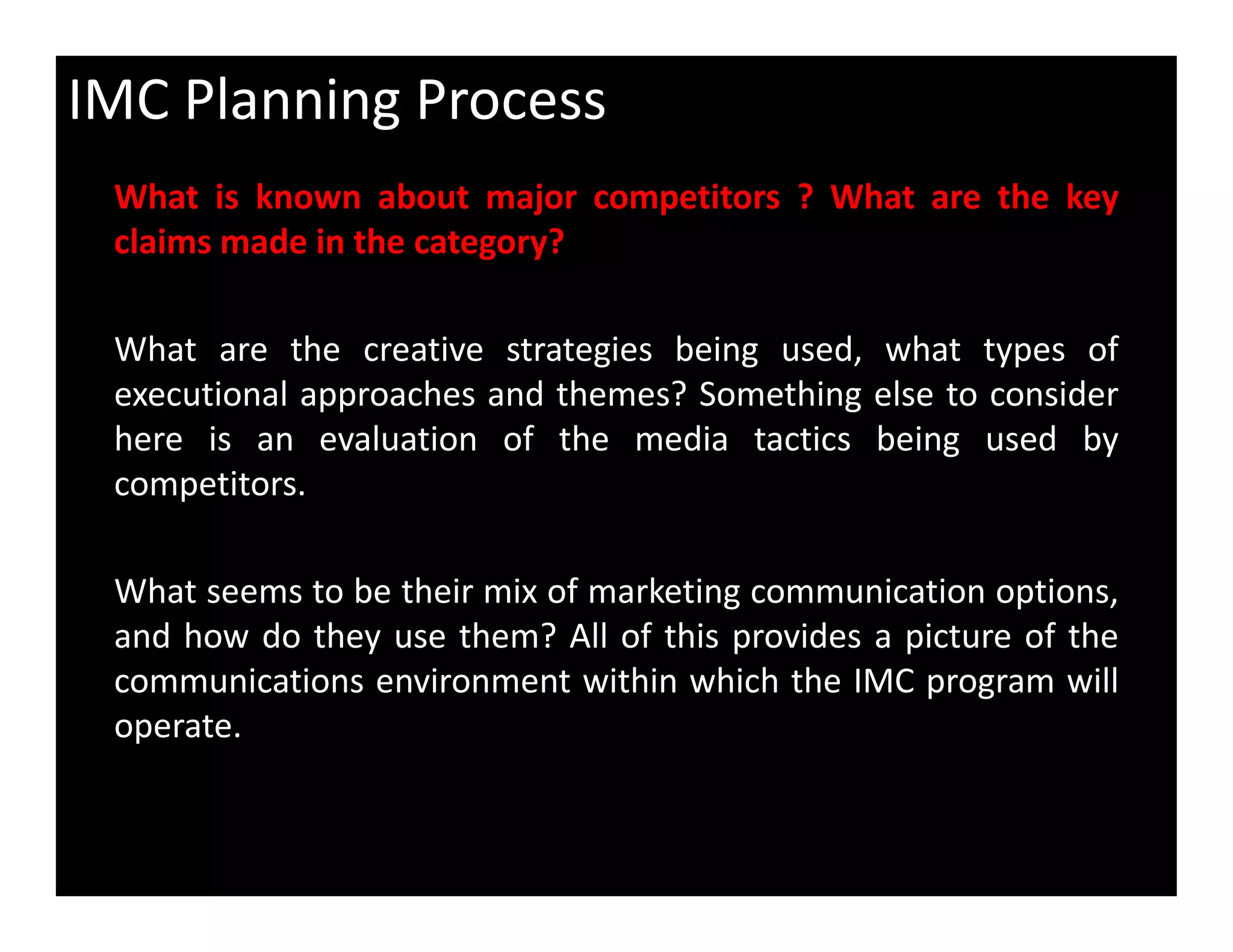 IMC Planning Process

What is known about major competitors ? What are the key claims made in the category?

What are the creative strategies being used, what types of executional approaches and themes? Something else to consider here is an evaluation of the media tactics being used by competitors.

What seems to be their mix of marketing communication options, and how do they use them? All of this provides a picture of the communications environment within which the IMC program will operate.